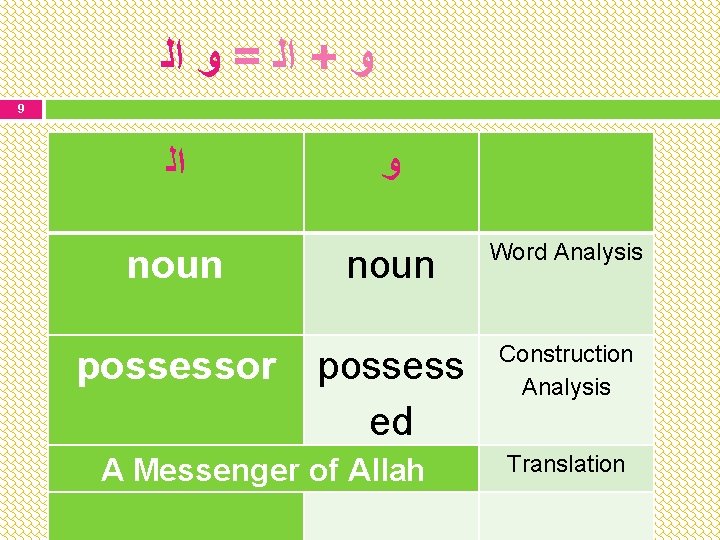 و + الـ = و الـ

9

| الـ | و | |
|---|---|---|
| noun | noun | Word Analysis |
| possessor | possessed | Construction Analysis |
| A Messenger of Allah | | Translation |
| | | |